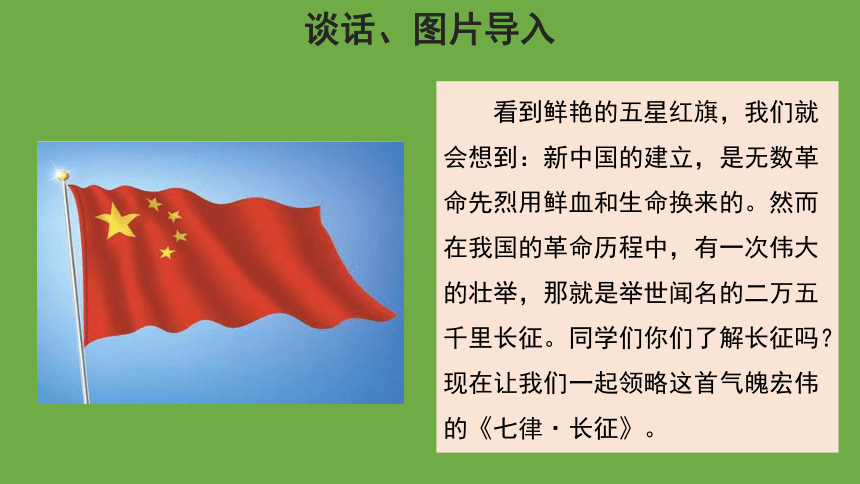 谈话、图片导入

看到鲜艳的五星红旗，我们就会想到：新中国的建立，是无数革命先烈用鲜血和生命换来的。然而在我国的革命历程中，有一次伟大的壮举，那就是举世闻名的二万五千里长征。同学们你们了解长征吗？现在让我们一起领略这首气魄宏伟的《七律·长征》。